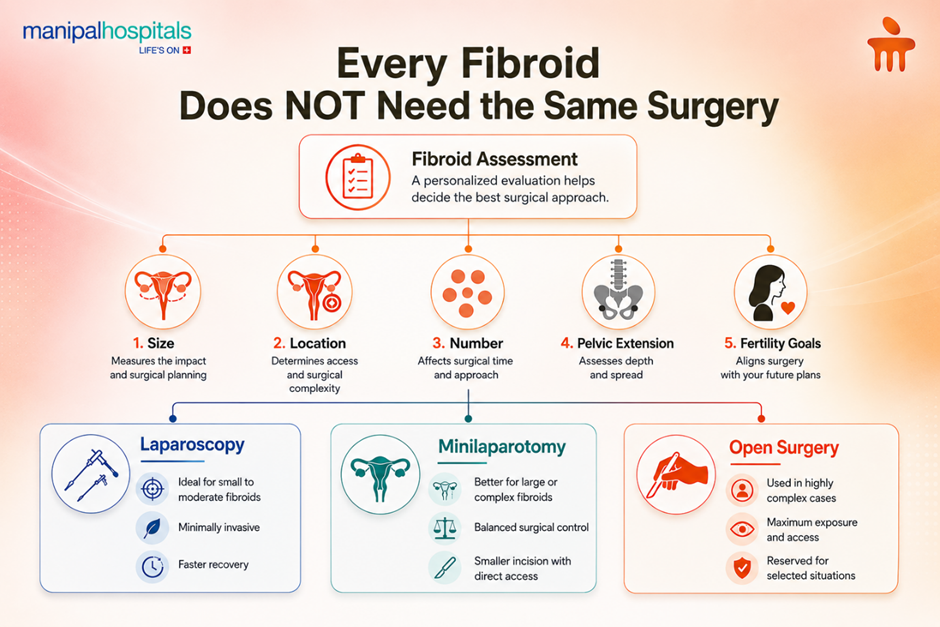 manipalhospitals
LIFE'S ON

Every Fibroid Does NOT Need the Same Surgery

Fibroid Assessment
A personalized evaluation helps decide the best surgical approach.

1. Size
Measures the impact and surgical planning

2. Location
Determines access and surgical complexity

3. Number
Affects surgical time and approach

4. Pelvic Extension
Assesses depth and spread

5. Fertility Goals
Aligns surgery with your future plans

Laparoscopy
Ideal for small to moderate fibroids
Minimally invasive
Faster recovery

Minilaparotomy
Better for large or complex fibroids
Balanced surgical control
Smaller incision with direct access

Open Surgery
Used in highly complex cases
Maximum exposure and access
Reserved for selected situations